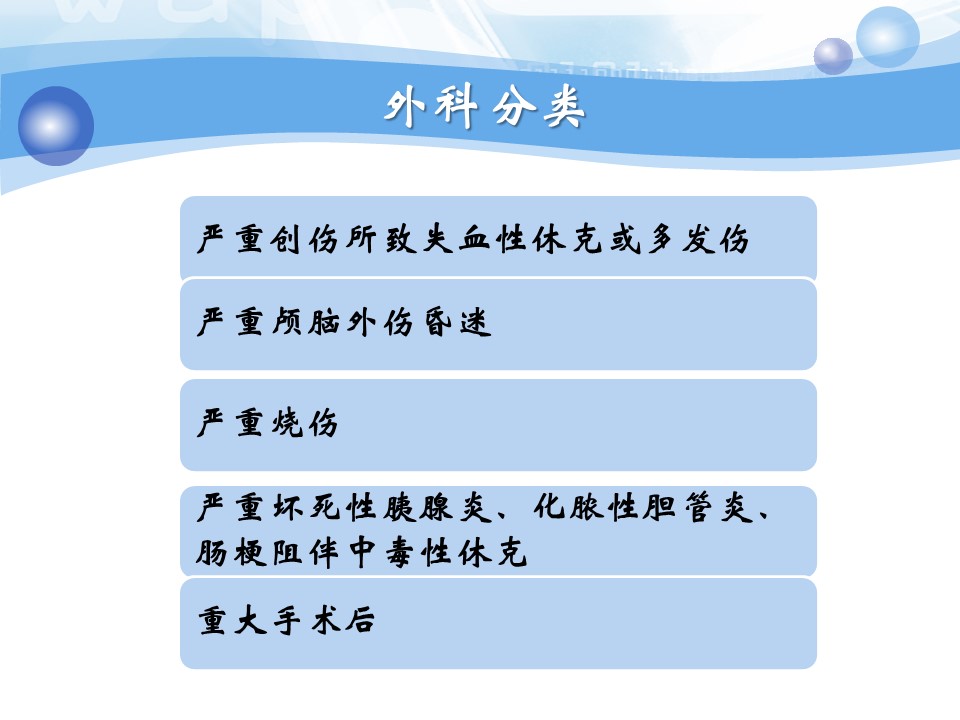 外科分类

严重创伤所致失血性休克或多发伤

严重颅脑外伤昏迷

严重烧伤

严重坏死性胰腺炎、化脓性胆管炎、肠梗阻伴中毒性休克

重大手术后